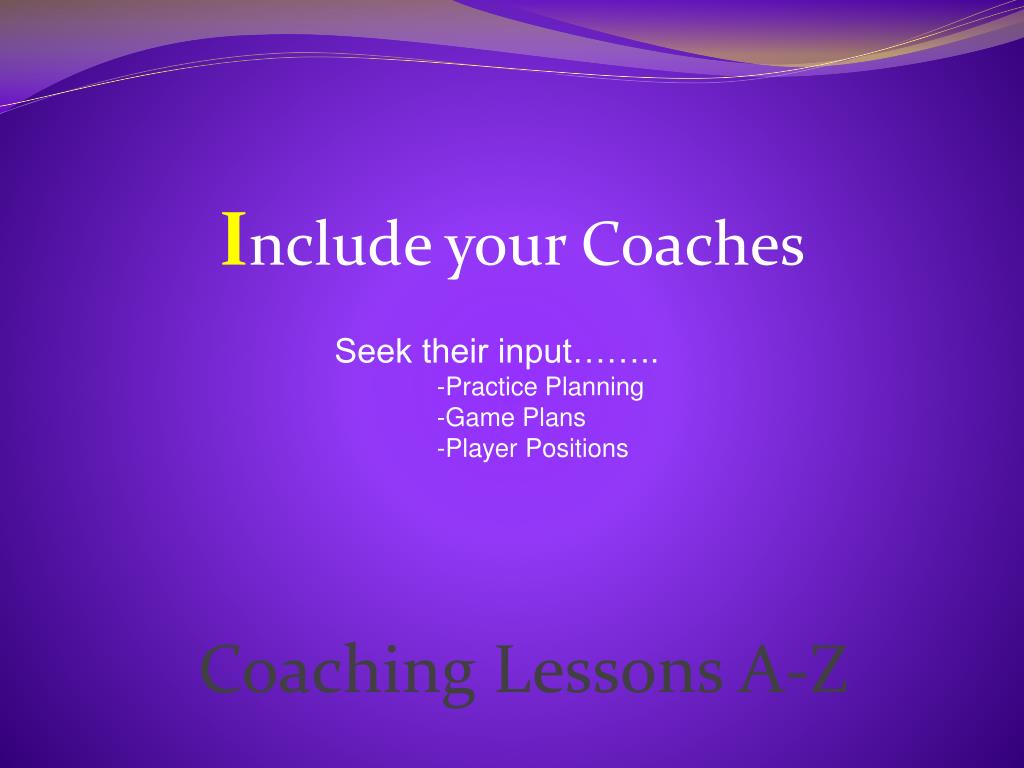 Include your Coaches

Seek their input……..
-Practice Planning
-Game Plans
-Player Positions

Coaching Lessons A-Z